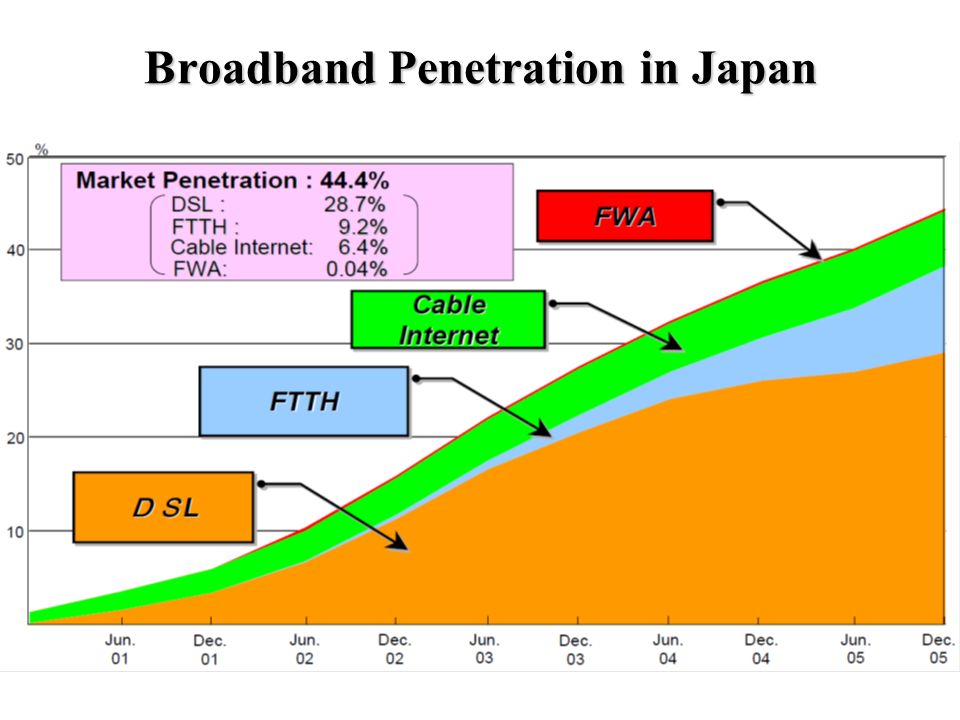 Broadband Penetration in Japan

%

50

40

30

20

10

Market Penetration : 44.4%
DSL : 28.7%
FTTH : 9.2%
Cable Internet: 6.4%
FWA: 0.04%

FWA

Cable Internet

FTTH

D SL

Jun. 01

Dec. 01

Jun. 02

Dec. 02

Jun. 03

Dec. 03

Jun. 04

Dec. 04

Jun. 05

Dec. 05